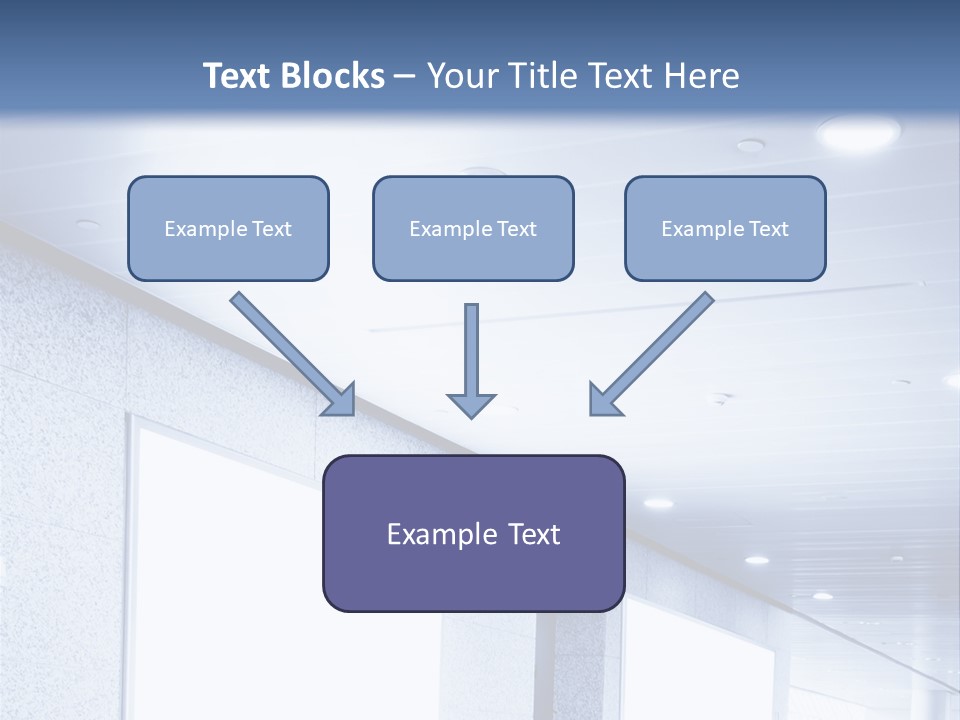 Text Blocks – Your Title Text Here

Example Text

Example Text

Example Text

Example Text